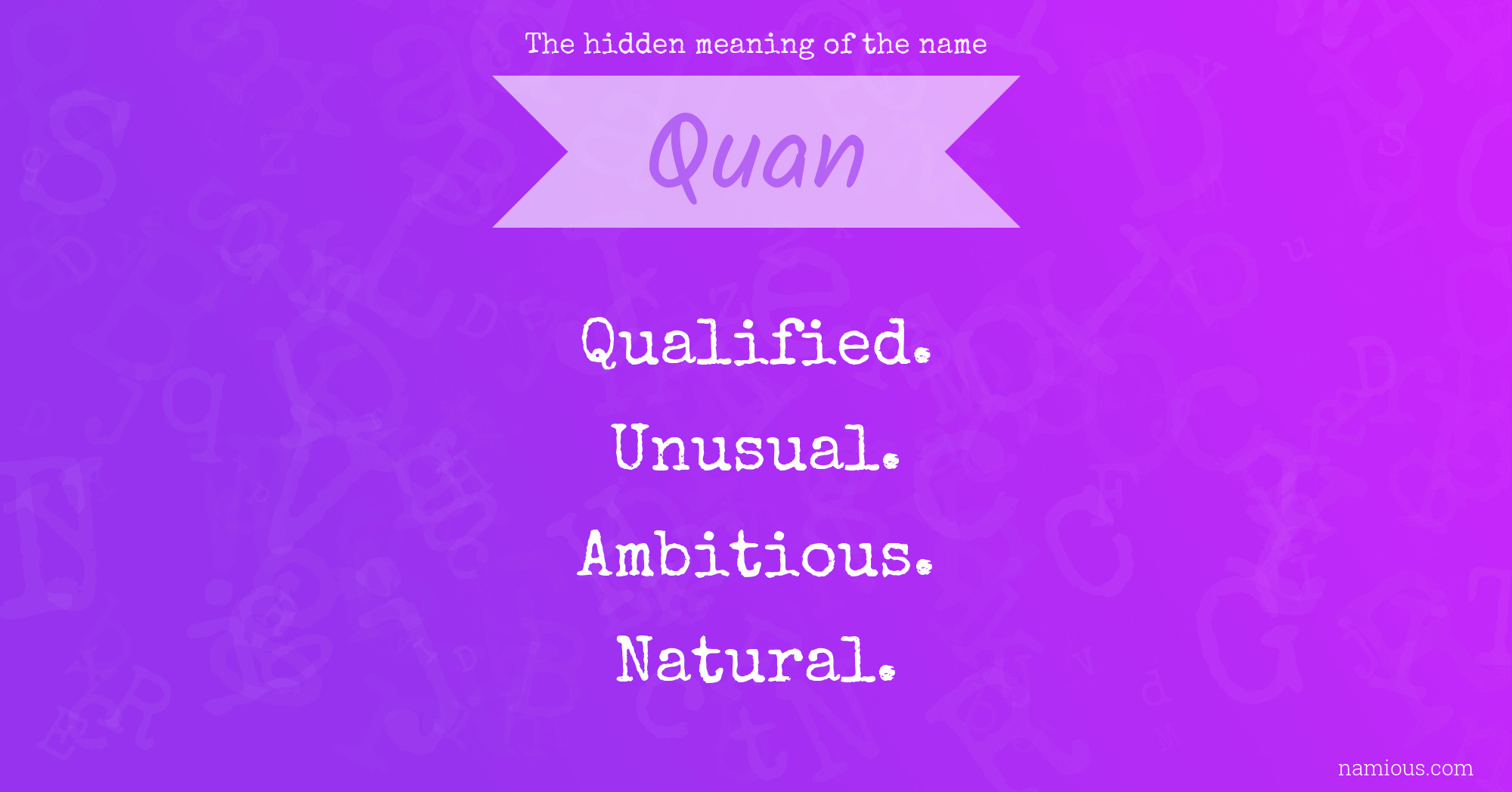 The hidden meaning of the name

Quan

Qualified.

Unusual.

Ambitious.

Natural.

namious.com